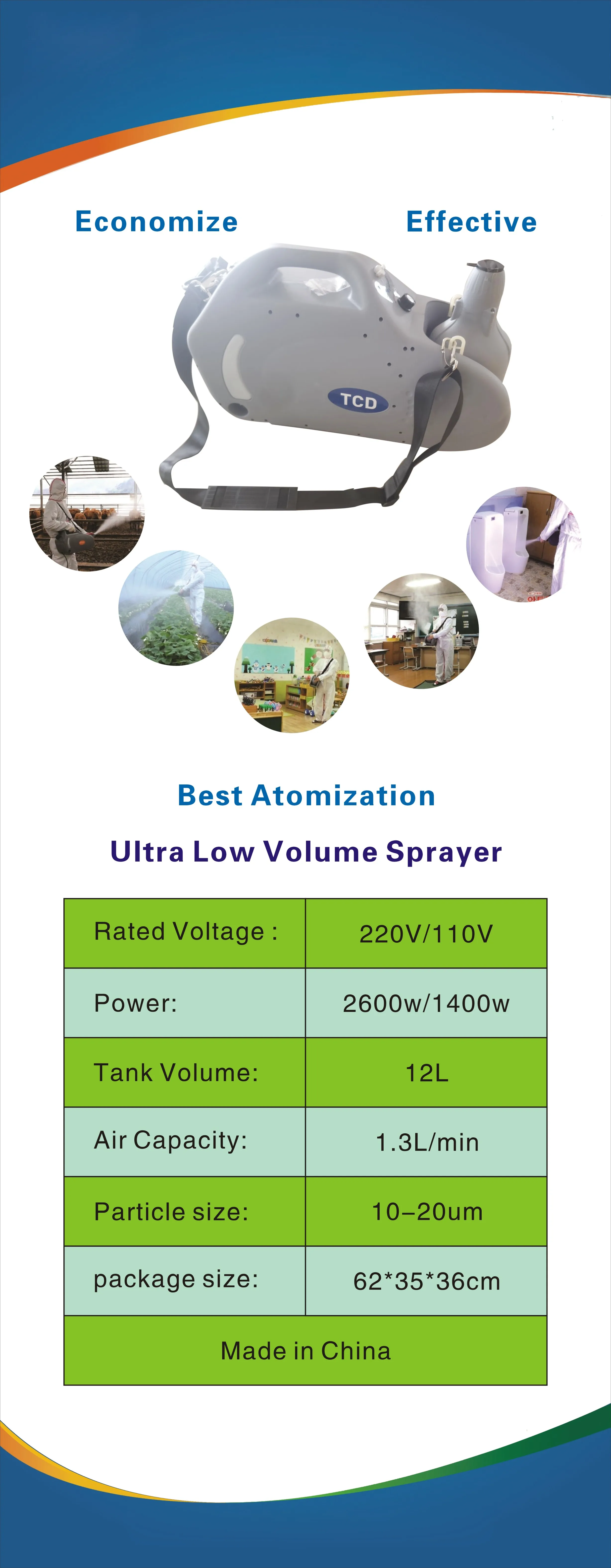 Economize

Effective

TCD

Best Atomization

Ultra Low Volume Sprayer

| Rated Voltage : | 220V/110V |
|---|---|
| Power: | 2600w/1400w |
| Tank Volume: | 12L |
| Air Capacity: | 1.3L/min |
| Particle size: | 10–20um |
| package size: | 62*35*36cm |
| Made in China | |